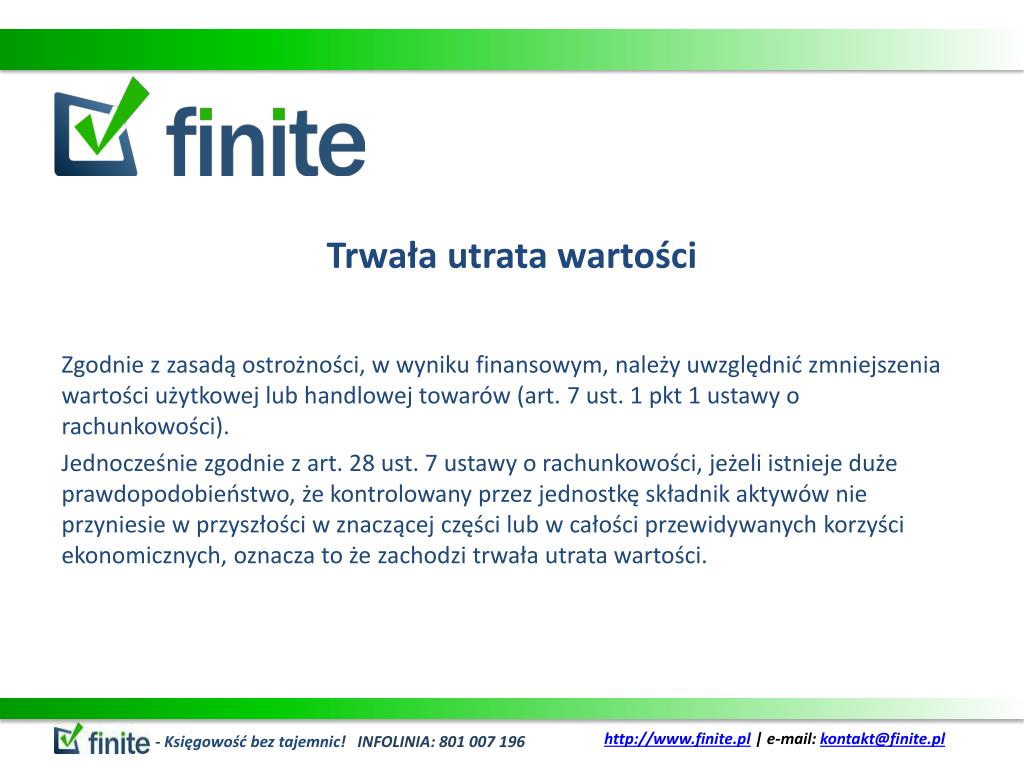 finite

Trwała utrata wartości

Zgodnie z zasadą ostrożności, w wyniku finansowym, należy uwzględnić zmniejszenia wartości użytkowej lub handlowej towarów (art. 7 ust. 1 pkt 1 ustawy o rachunkowości).

Jednocześnie zgodnie z art. 28 ust. 7 ustawy o rachunkowości, jeżeli istnieje duże prawdopodobieństwo, że kontrolowany przez jednostkę składnik aktywów nie przyniesie w przyszłości w znaczącej części lub w całości przewidywanych korzyści ekonomicznych, oznacza to że zachodzi trwała utrata wartości.

finite - Księgowość bez tajemnic! INFOLINIA: 801 007 196 http://www.finite.pl | e-mail: kontakt@finite.pl